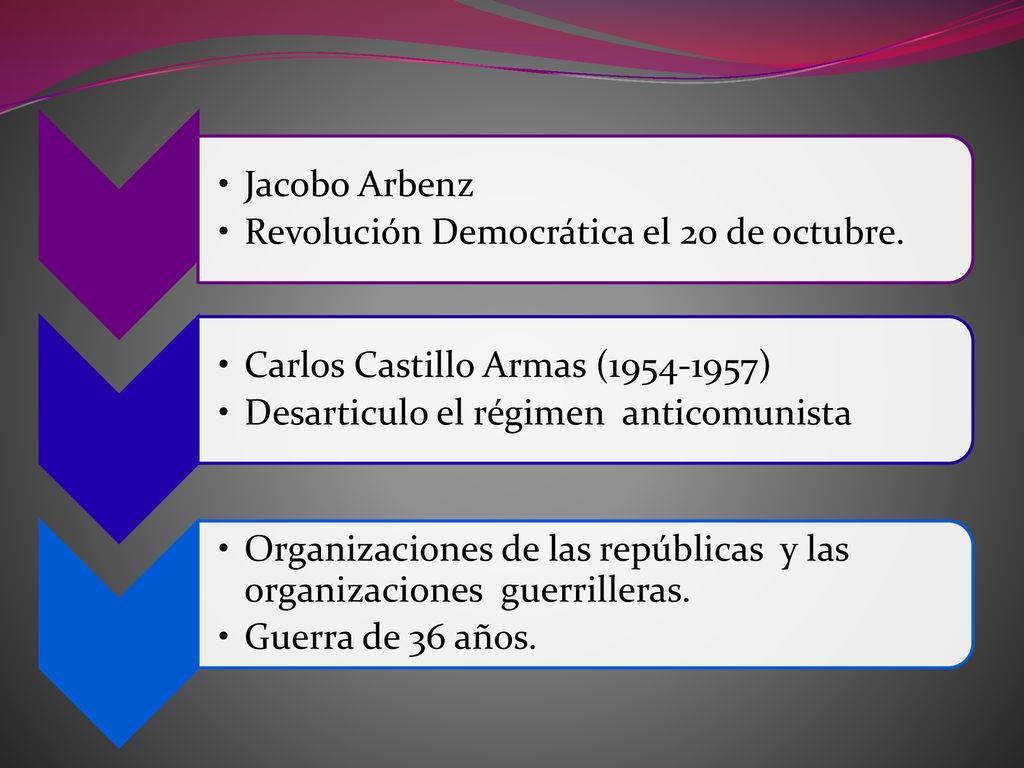 • Jacobo Arbenz
• Revolución Democrática el 20 de octubre.

• Carlos Castillo Armas (1954-1957)
• Desarticulo el régimen anticomunista

• Organizaciones de las repúblicas y las organizaciones guerrilleras.
• Guerra de 36 años.